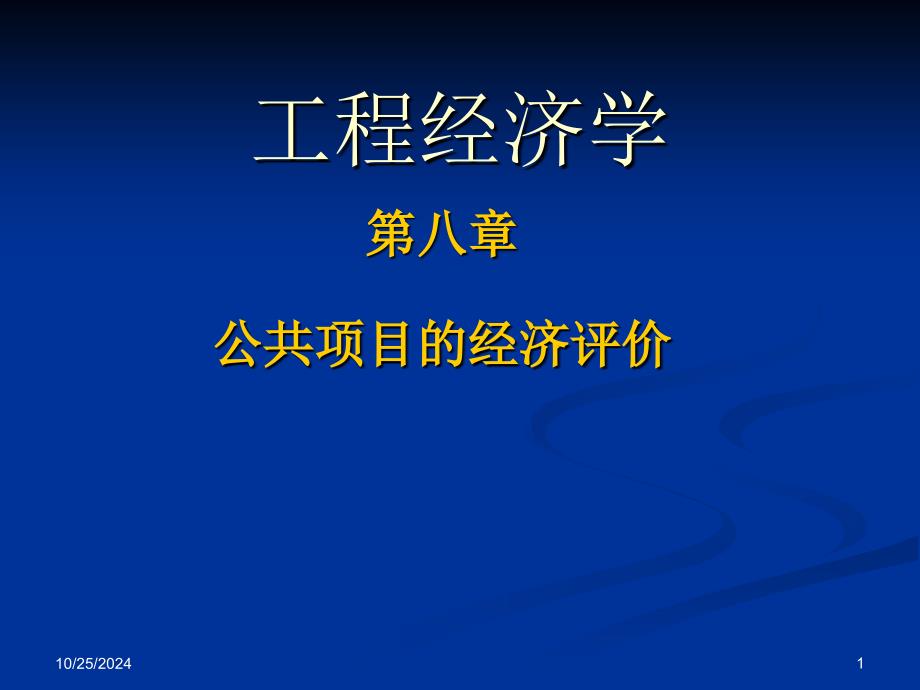 工程经济学

第八章

公共项目的经济评价

10/25/2024

1